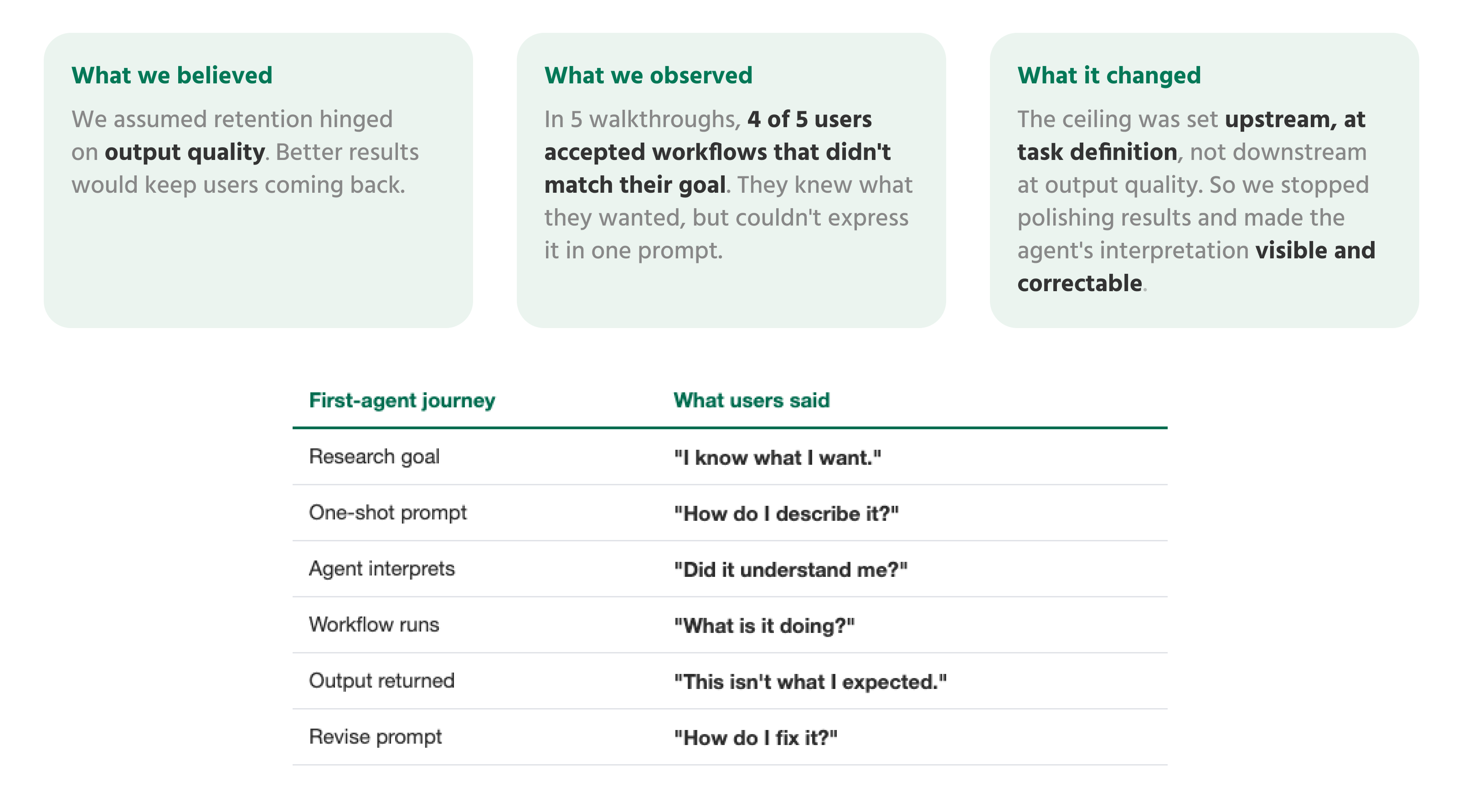 What we believed

We assumed retention hinged on output quality. Better results would keep users coming back.

What we observed

In 5 walkthroughs, 4 of 5 users accepted workflows that didn't match their goal. They knew what they wanted, but couldn't express it in one prompt.

What it changed

The ceiling was set upstream, at task definition, not downstream at output quality. So we stopped polishing results and made the agent's interpretation visible and correctable.

| First-agent journey | What users said |
|---|---|
| Research goal | "I know what I want." |
| One-shot prompt | "How do I describe it?" |
| Agent interprets | "Did it understand me?" |
| Workflow runs | "What is it doing?" |
| Output returned | "This isn't what I expected." |
| Revise prompt | "How do I fix it?" |